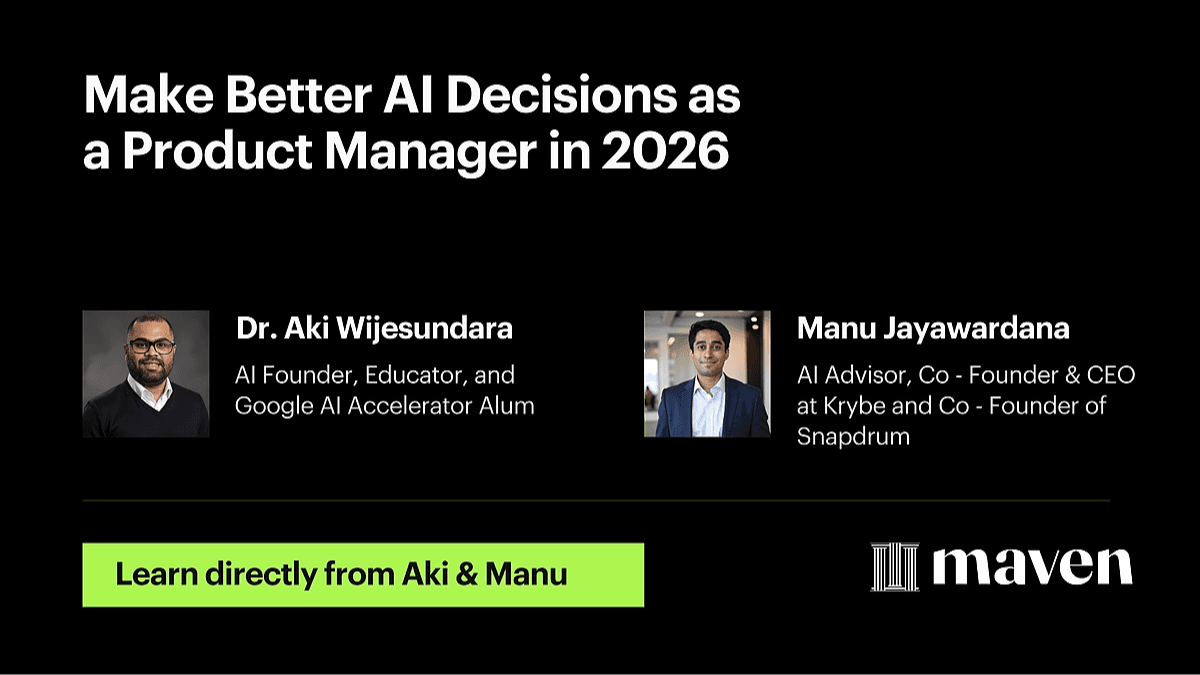 Make Better AI Decisions as a Product Manager in 2026

Dr. Aki Wijesundara

AI Founder, Educator, and Google AI Accelerator Alum

Manu Jayawardana

AI Advisor, Co - Founder & CEO at Krybe and Co - Founder of Snapdrum

Learn directly from Aki & Manu

maven